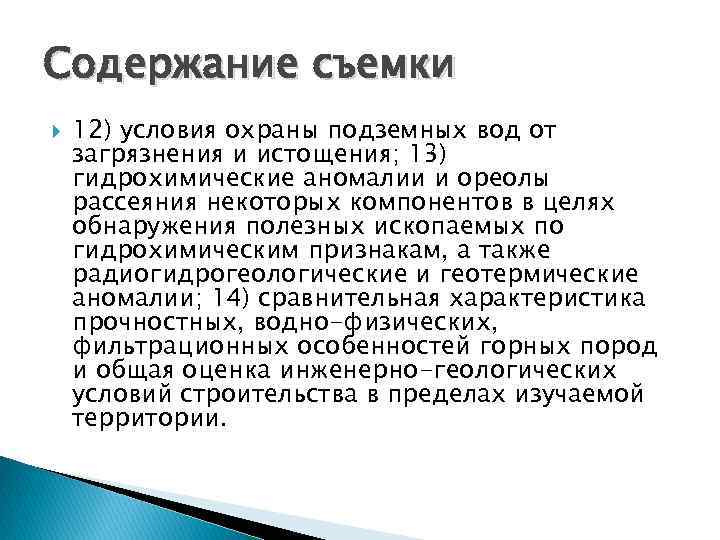 Содержание съемки

12) условия охраны подземных вод от загрязнения и истощения; 13) гидрохимические аномалии и ореолы рассеяния некоторых компонентов в целях обнаружения полезных ископаемых по гидрохимическим признакам, а также радиогидрогеологические и геотермические аномалии; 14) сравнительная характеристика прочностных, водно-физических, фильтрационных особенностей горных пород и общая оценка инженерно-геологических условий строительства в пределах изучаемой территории.